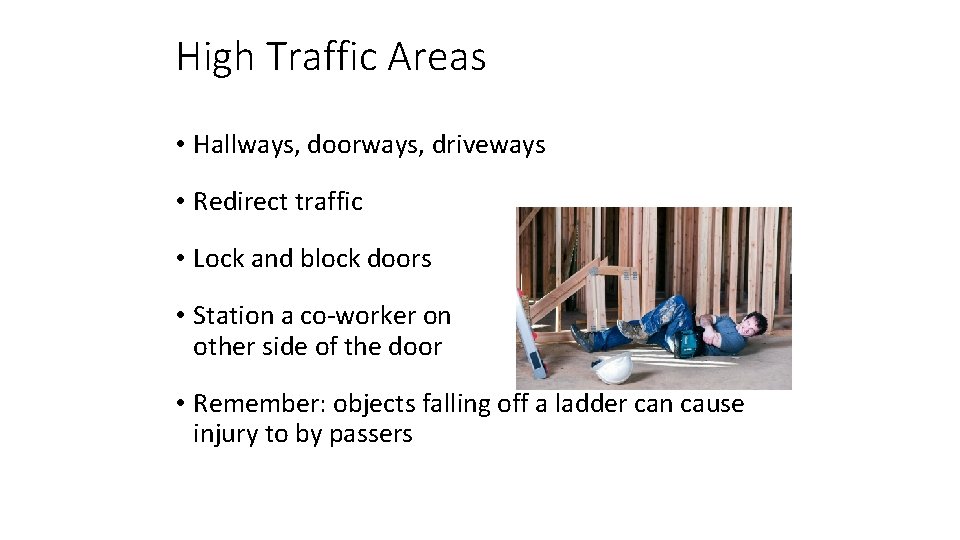 High Traffic Areas

• Hallways, doorways, driveways

• Redirect traffic

• Lock and block doors

• Station a co-worker on other side of the door

• Remember: objects falling off a ladder can cause injury to by passers